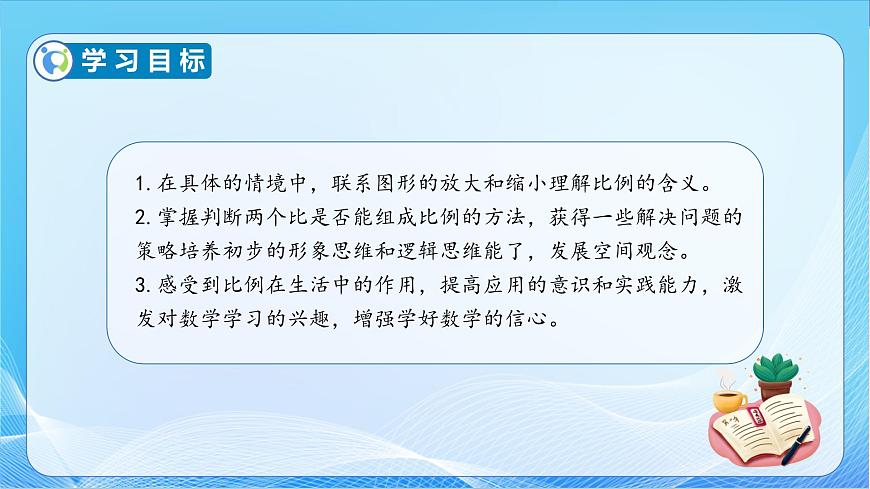 学习目标

1. 在具体的情境中，联系图形的放大和缩小理解比例的含义。
2. 掌握判断两个比是否能组成比例的方法，获得一些解决问题的策略培养初步的形象思维和逻辑思维能了，发展空间观念。
3. 感受到比例在生活中的作用，提高应用的意识和实践能力，激发对数学学习的兴趣，增强学好数学的信心。